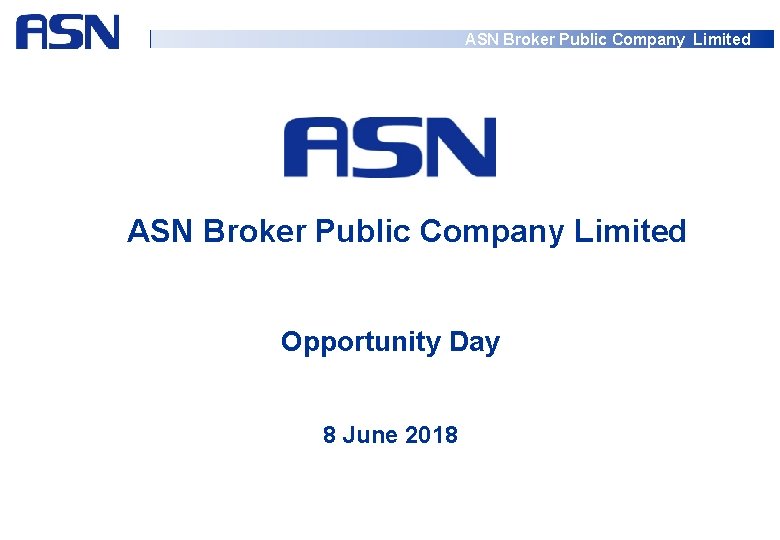 ASN

ASN Broker Public Company Limited

ASN

ASN Broker Public Company Limited

Opportunity Day

8 June 2018